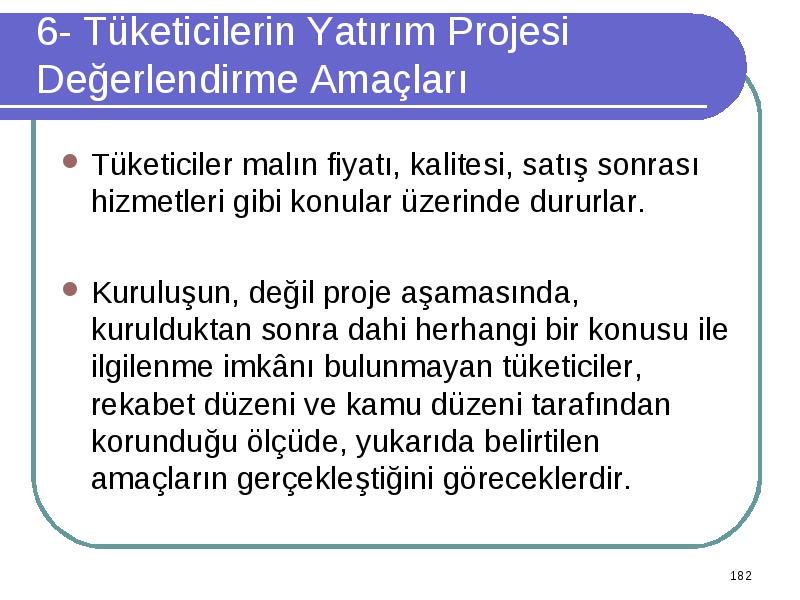 6- Tüketicilerin Yatırım Projesi Değerlendirme Amaçları

Tüketiciler malın fiyatı, kalitesi, satış sonrası hizmetleri gibi konular üzerinde dururlar.

Kuruluşun, değil proje aşamasında, kurulduktan sonra dahi herhangi bir konusu ile ilgilenme imkânı bulunmayan tüketiciler, rekabet düzeni ve kamu düzeni tarafından korunduğu ölçüde, yukarıda belirtilen amaçların gerçekleştiğini göreceklerdir.

182